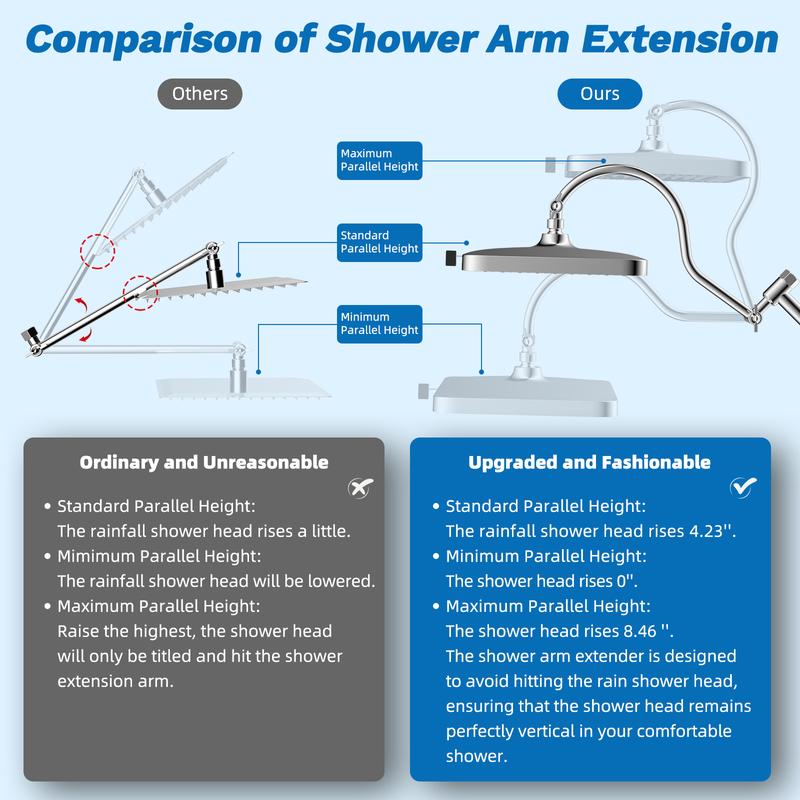 Comparison of Shower Arm Extension

Others

Ours

Maximum Parallel Height

Standard Parallel Height

Minimum Parallel Height

Ordinary and Unreasonable

• Standard Parallel Height: The rainfall shower head rises a little.
• Mimimum Parallel Height: The rainfall shower head will be lowered.
• Maximum Parallel Height: Raise the highest, the shower head will only be titled and hit the shower extension arm.

Upgraded and Fashionable

• Standard Parallel Height: The rainfall shower head rises 4.23''.
• Minimum Parallel Height: The shower head rises 0''.
• Maximum Parallel Height: The shower head rises 8.46 ''. The shower arm extender is designed to avoid hitting the rain shower head, ensuring that the shower head remains perfectly vertical in your comfortable shower.